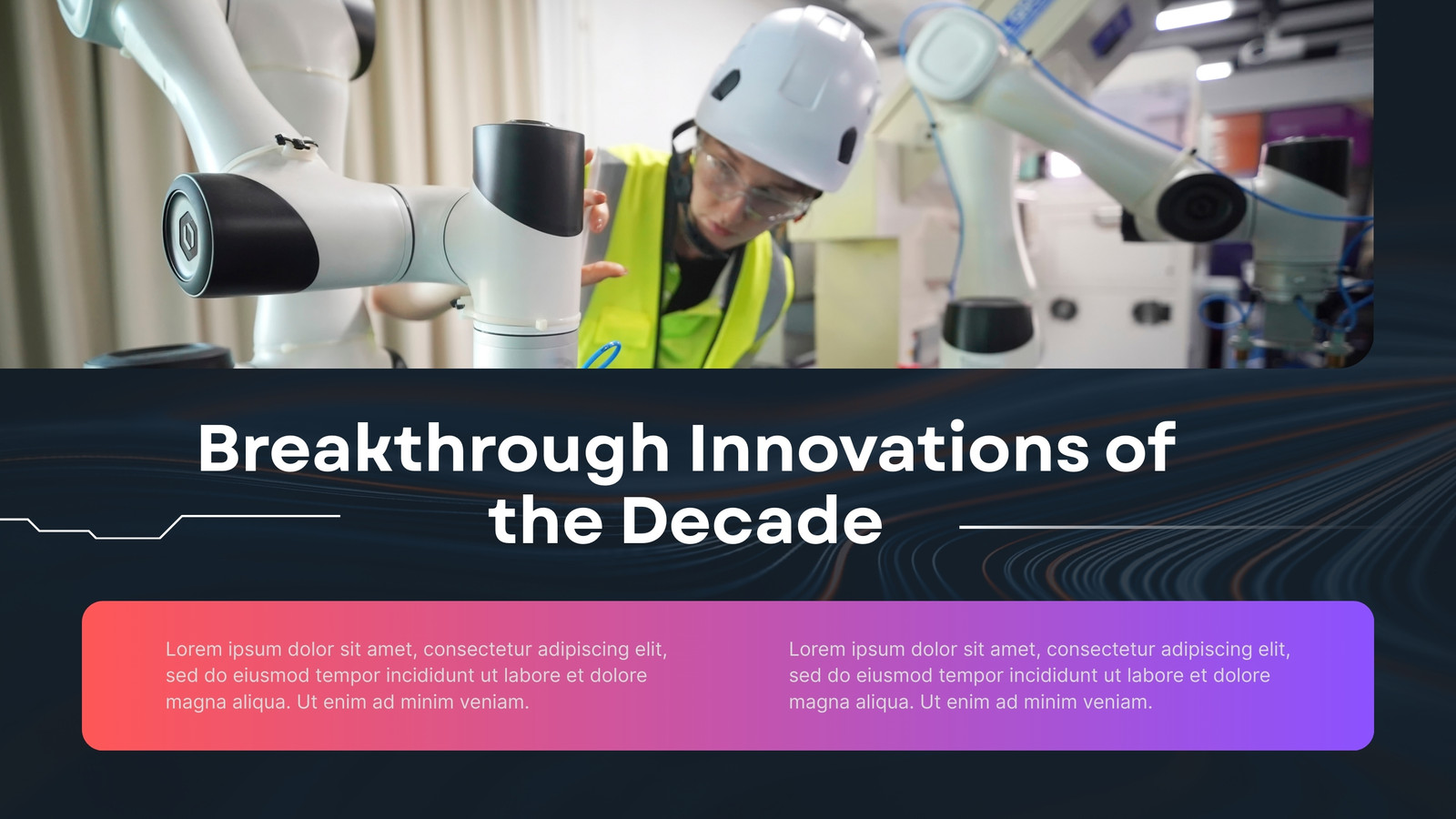 Breakthrough Innovations of the Decade

Lorem ipsum dolor sit amet, consectetur adipiscing elit, sed do eiusmod tempor incididunt ut labore et dolore magna aliqua. Ut enim ad minim veniam.

Lorem ipsum dolor sit amet, consectetur adipiscing elit, sed do eiusmod tempor incididunt ut labore et dolore magna aliqua. Ut enim ad minim veniam.